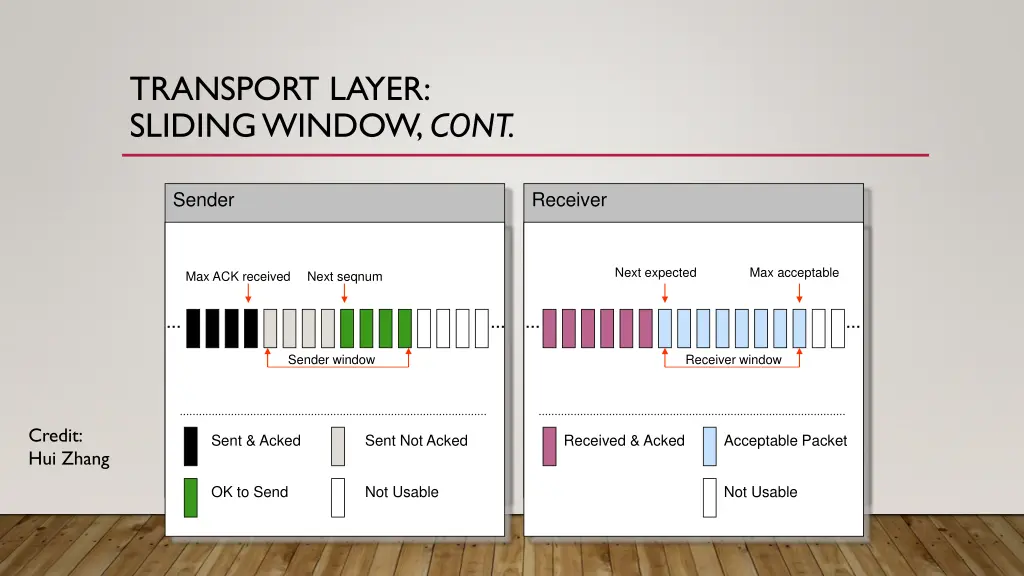 TRANSPORT LAYER:
SLIDING WINDOW, CONT.

Sender

Max ACK received Next seqnum

... ...

Sender window

Sent & Acked Sent Not Acked

OK to Send Not Usable

Receiver

Next expected Max acceptable

... ...

Receiver window

Received & Acked Acceptable Packet

Not Usable

Credit:
Hui Zhang